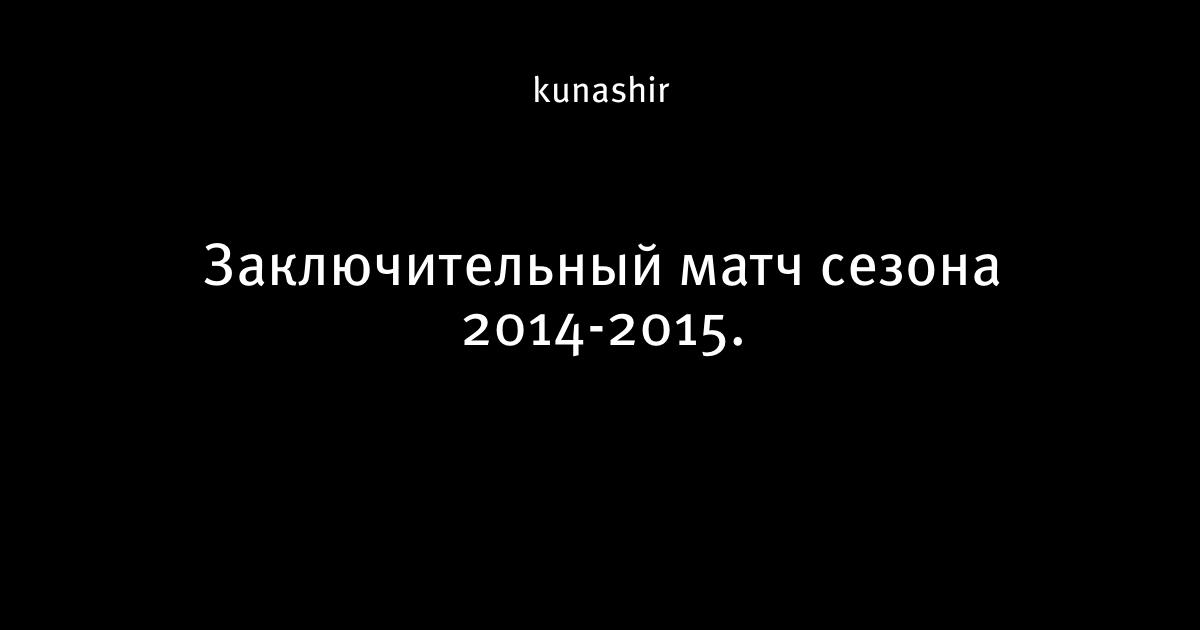 kunashir

Заключительный матч сезона 2014-2015.